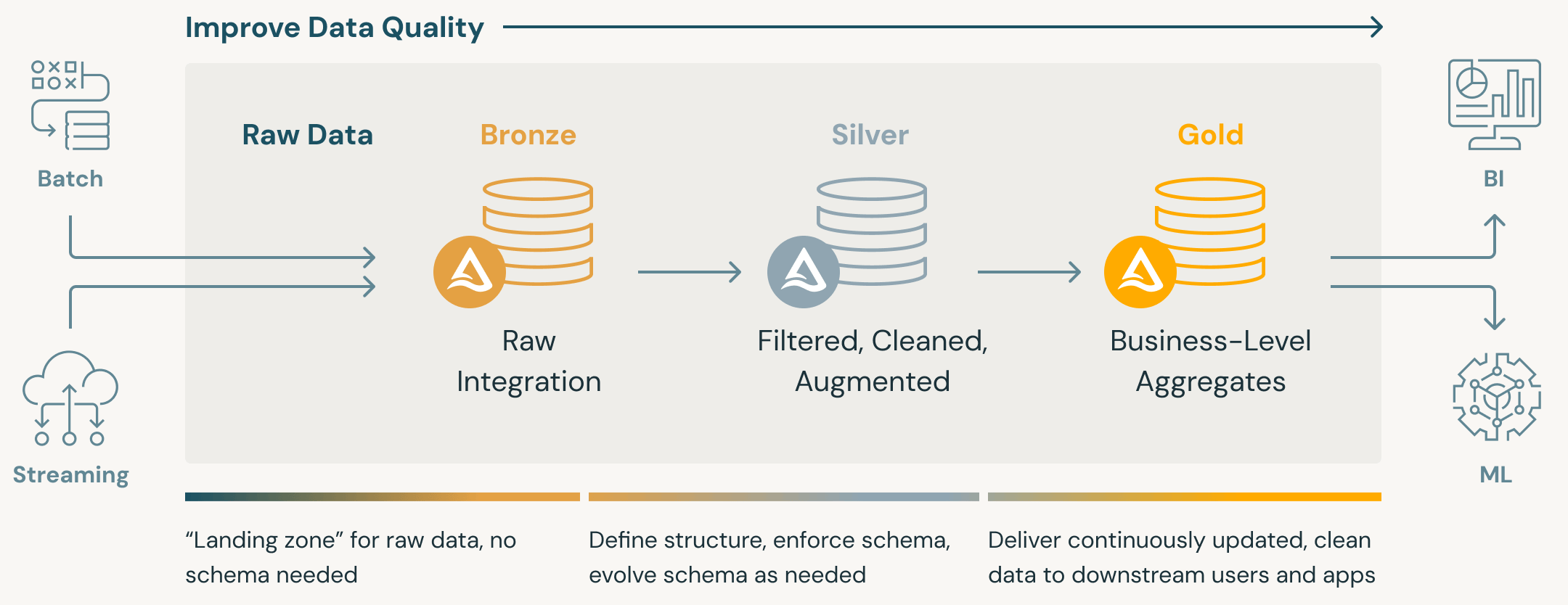 Improve Data Quality

Batch

Streaming

Raw Data

Bronze

Raw Integration

Silver

Filtered, Cleaned, Augmented

Gold

Business-Level Aggregates

BI

ML

“Landing zone” for raw data, no schema needed

Define structure, enforce schema, evolve schema as needed

Deliver continuously updated, clean data to downstream users and apps